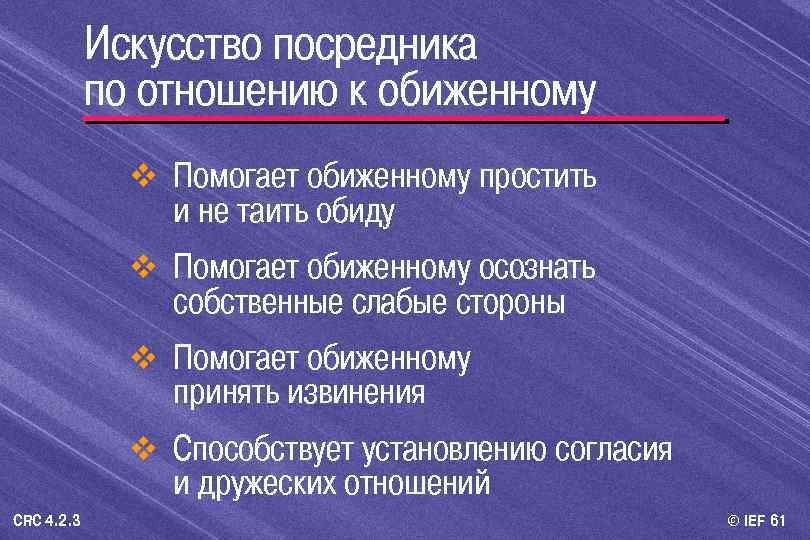 Искусство посредника по отношению к обиженному

❖ Помогает обиженному простить и не таить обиду

❖ Помогает обиженному осознать собственные слабые стороны

❖ Помогает обиженному принять извинения

❖ Способствует установлению согласия и дружеских отношений

CRC 4.2.3

© IEF 61